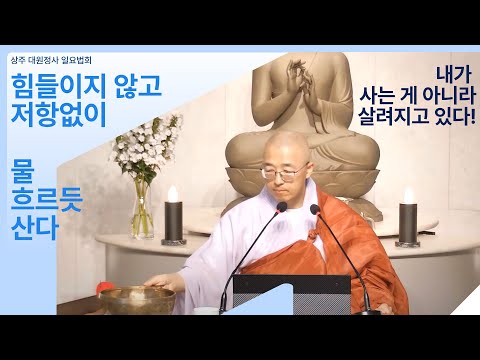 상주 대원정사 일요법회

힘들이지 않고
저항없이

물
흐르듯
산다

내가
사는 게 아니라
살려지고 있다!